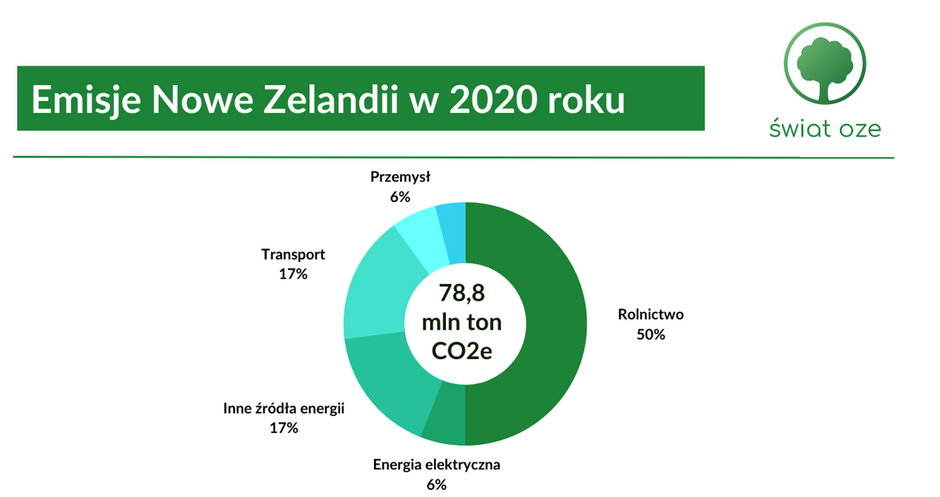 Emisje Nowe Zelandii w 2020 roku

świat oze

Przemysł
6%

Transport
17%

78,8
mln ton
CO2e

Rolnictwo
50%

Inne źródła energii
17%

Energia elektryczna
6%